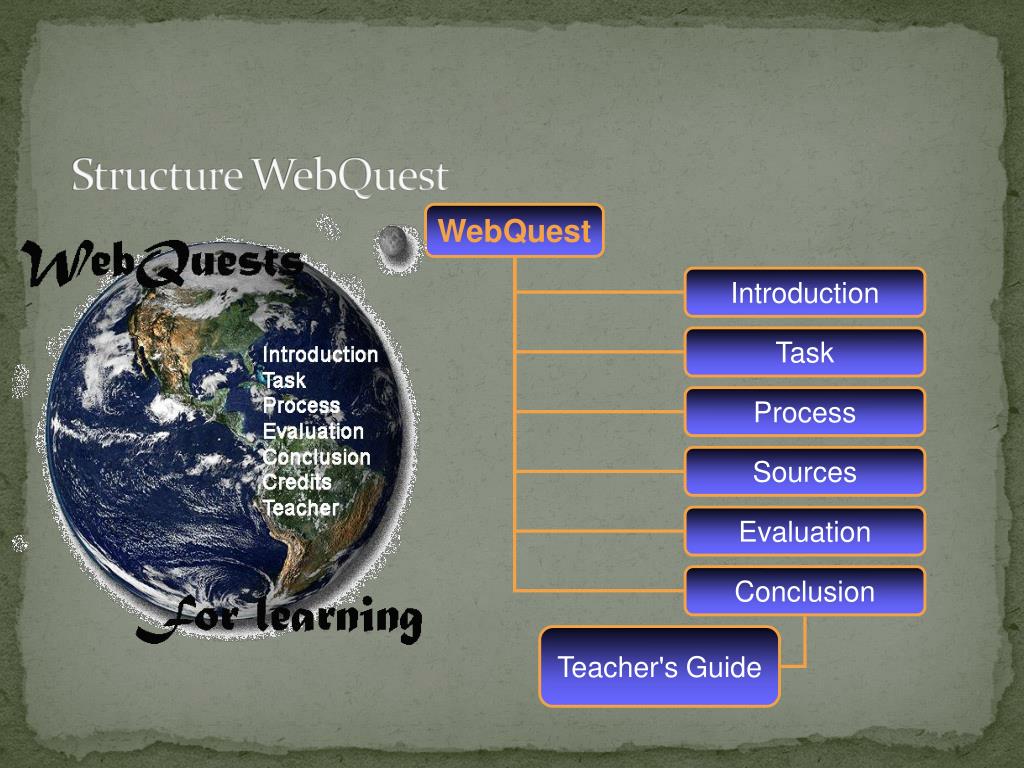 Structure WebQuest

WebQuests

Introduction
Task
Process
Evaluation
Conclusion
Credits
Teacher

For learning

WebQuest

Introduction

Task

Process

Sources

Evaluation

Conclusion

Teacher's Guide